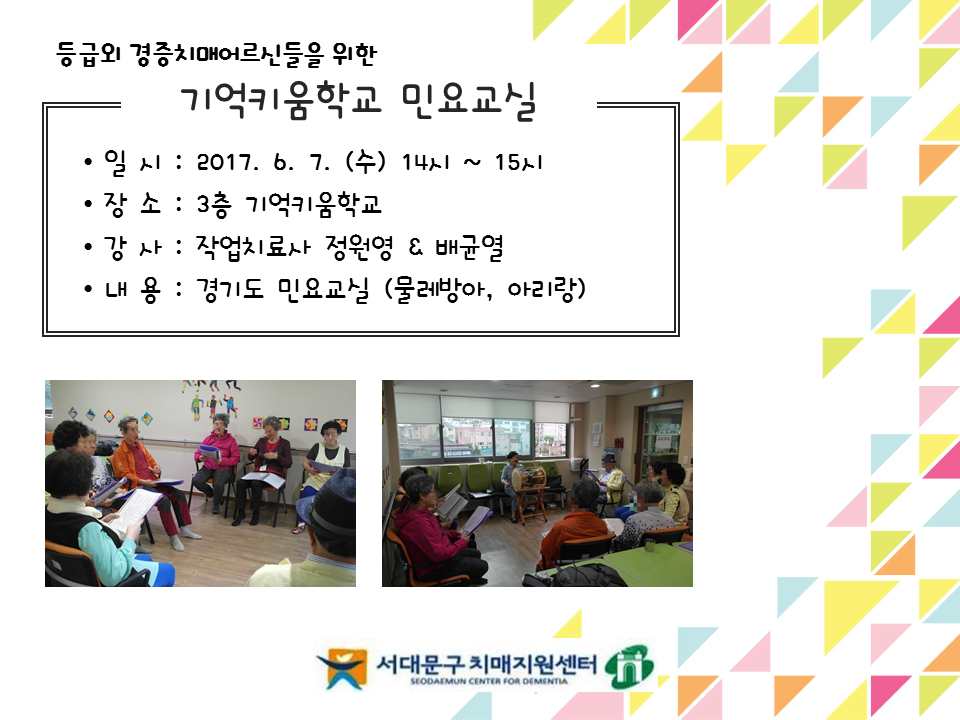 등급외 경증치매어르신들을 위한

기억키움학교 민요교실

• 일 시 : 2017. 6. 7. (수) 14시 ~ 15시
• 장 소 : 3층 기억키움학교
• 강 사 : 작업치료사 정원영 & 배균열
• 내 용 : 경기도 민요교실 (물레방아, 아리랑)

서대문구 치매지원센터
SEODAEMUN CENTER FOR DEMENTIA